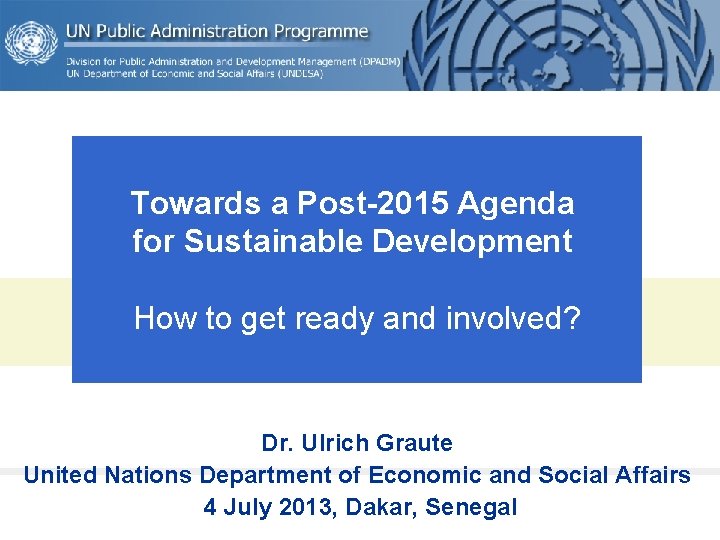 UN Public Administration Programme

Division for Public Administration and Development Management (DPADM)
UN Department of Economic and Social Affairs (UNDESA)

Towards a Post-2015 Agenda for Sustainable Development

How to get ready and involved?

Dr. Ulrich Graute
United Nations Department of Economic and Social Affairs
4 July 2013, Dakar, Senegal